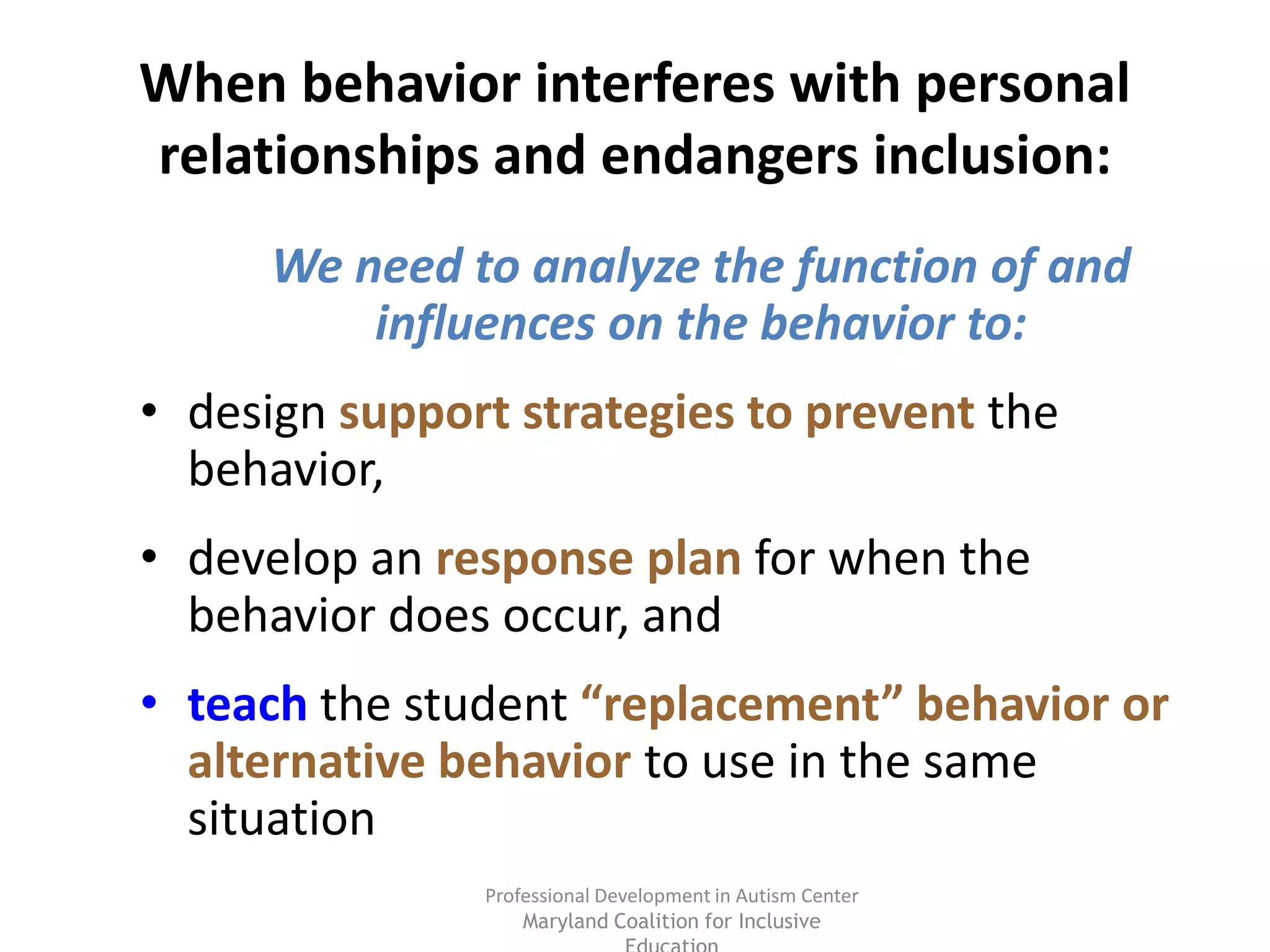 When behavior interferes with personal relationships and endangers inclusion:

We need to analyze the function of and influences on the behavior to:

• design support strategies to prevent the behavior,

• develop an response plan for when the behavior does occur, and

• teach the student “replacement” behavior or alternative behavior to use in the same situation

Professional Development in Autism Center
Maryland Coalition for Inclusive Education